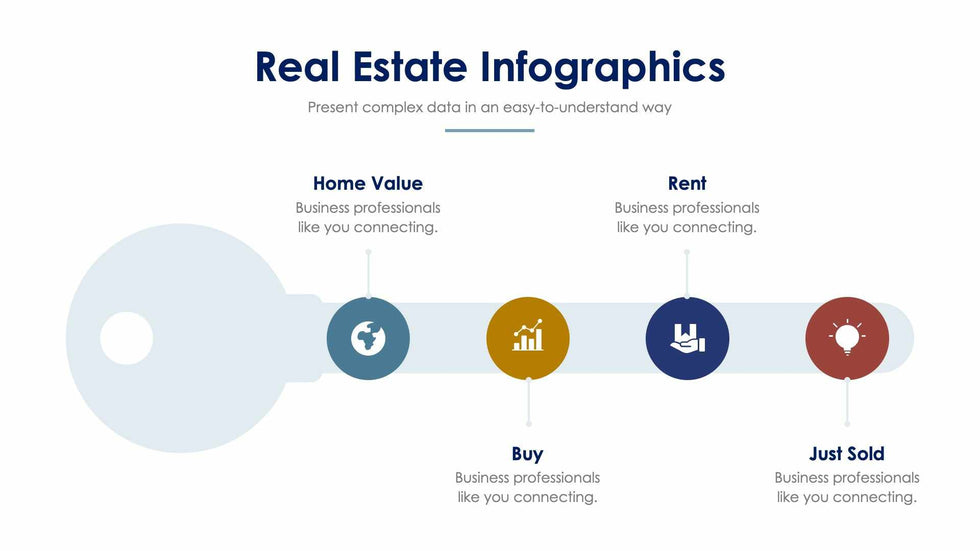 Real Estate Infographics

Present complex data in an easy-to-understand way

Home Value
Business professionals like you connecting.

Rent
Business professionals like you connecting.

Buy
Business professionals like you connecting.

Just Sold
Business professionals like you connecting.